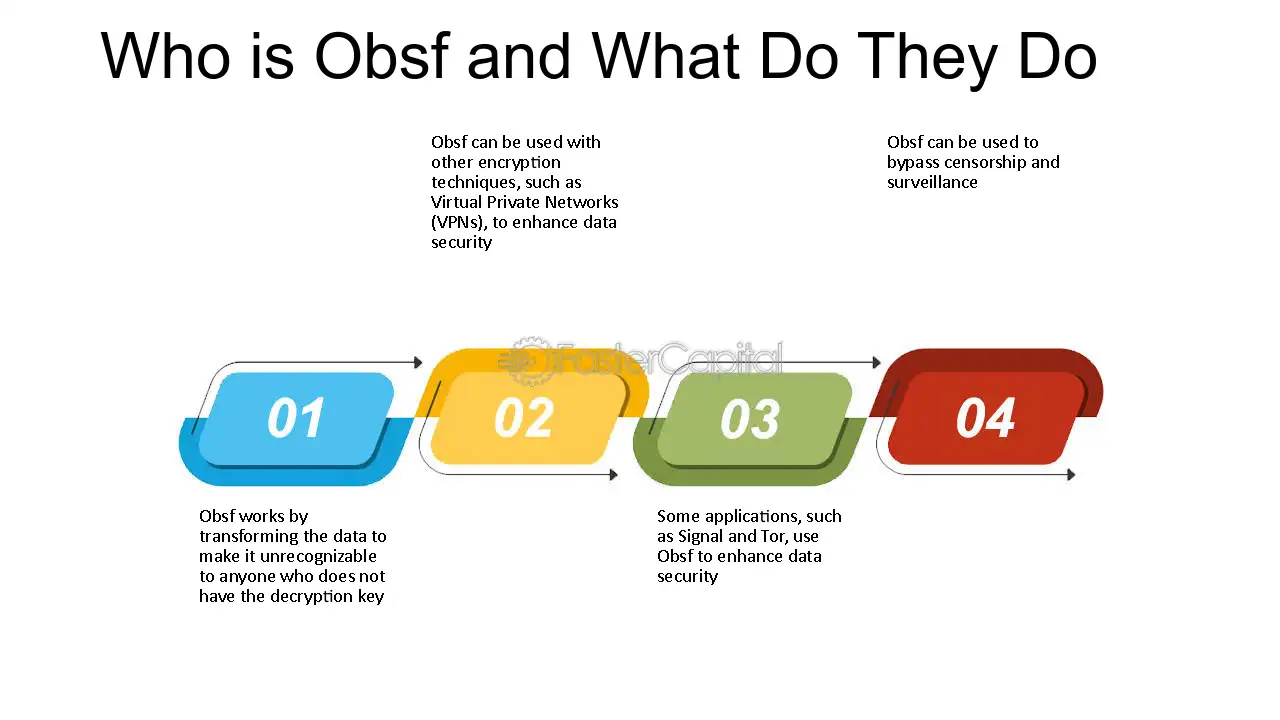 Who is Obsf and What Do They Do

Obsf can be used with other encryption techniques, such as Virtual Private Networks (VPNs), to enhance data security

Obsf can be used to bypass censorship and surveillance

FasterCapital

01

02

03

04

Obsf works by transforming the data to make it unrecognizable to anyone who does not have the decryption key

Some applications, such as Signal and Tor, use Obsf to enhance data security